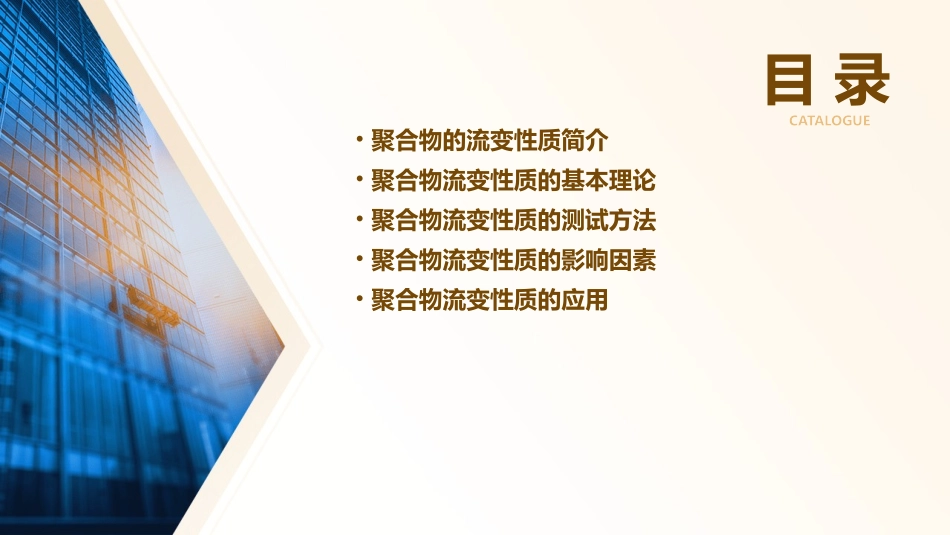 目录
CATALOGUE

• 聚合物的流变性质简介
• 聚合物流变性质的基本理论
• 聚合物流变性质的测试方法
• 聚合物流变性质的影响因素
• 聚合物流变性质的应用